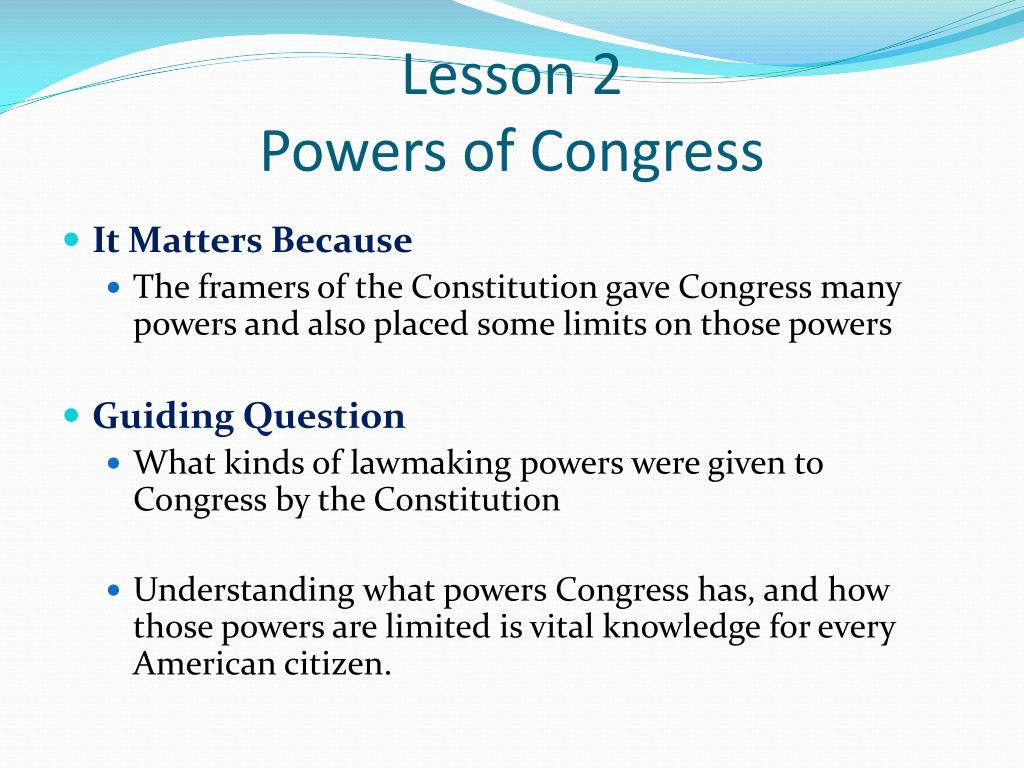 Lesson 2
Powers of Congress

It Matters Because

The framers of the Constitution gave Congress many powers and also placed some limits on those powers

Guiding Question

What kinds of lawmaking powers were given to Congress by the Constitution

Understanding what powers Congress has, and how those powers are limited is vital knowledge for every American citizen.